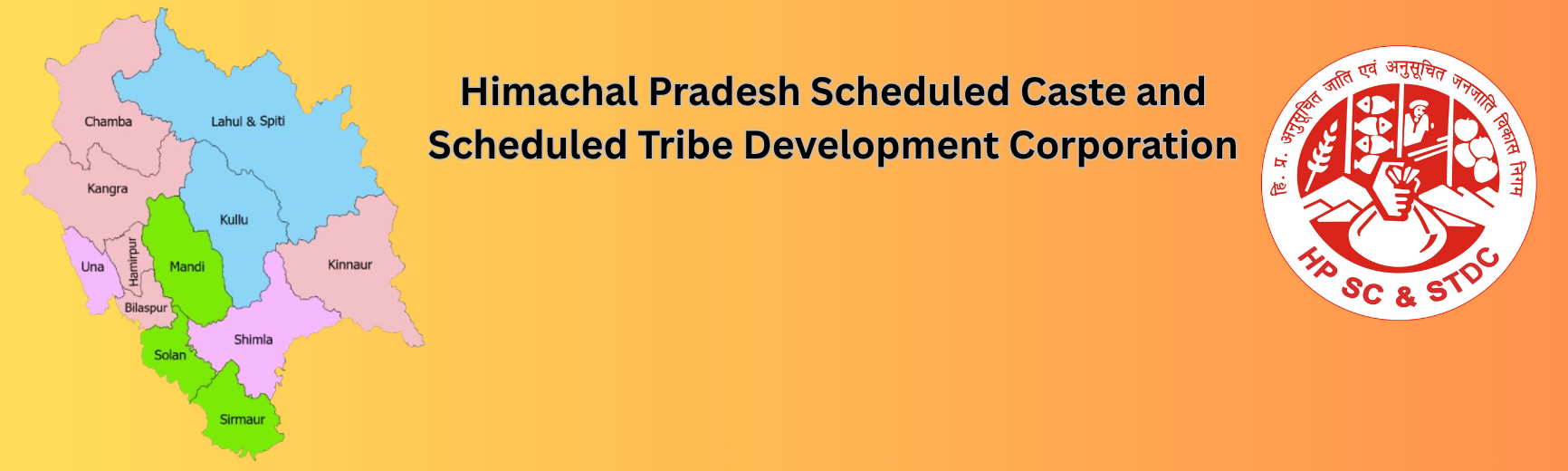 Chamba
Lahul & Spiti
Kangra
Kullu
Una
Hamirpur
Mandi
Kinnaur
Bilaspur
Shimla
Solan
Sirmaur

Himachal Pradesh Scheduled Caste and Scheduled Tribe Development Corporation

हि. प्र. अनुसूचित जाति एवं अनुसूचित जनजाति विकास निगम
HP SC & STDC